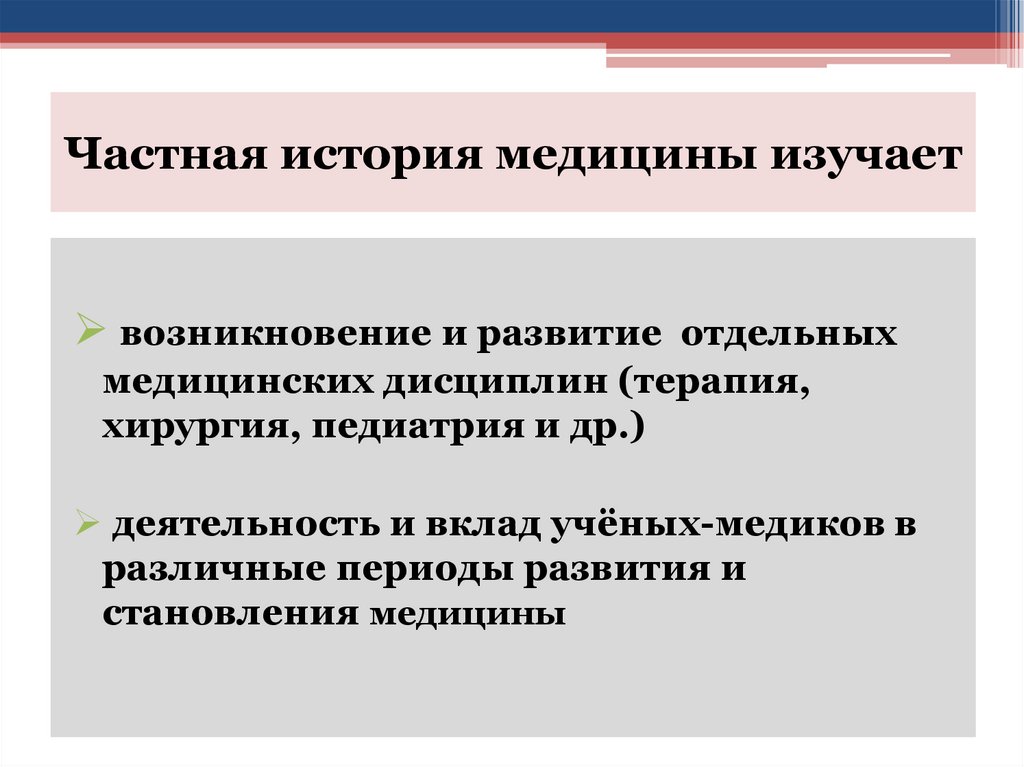 Частная история медицины изучает

➢ возникновение и развитие отдельных медицинских дисциплин (терапия, хирургия, педиатрия и др.)

➢ деятельность и вклад учёных-медиков в различные периоды развития и становления медицины